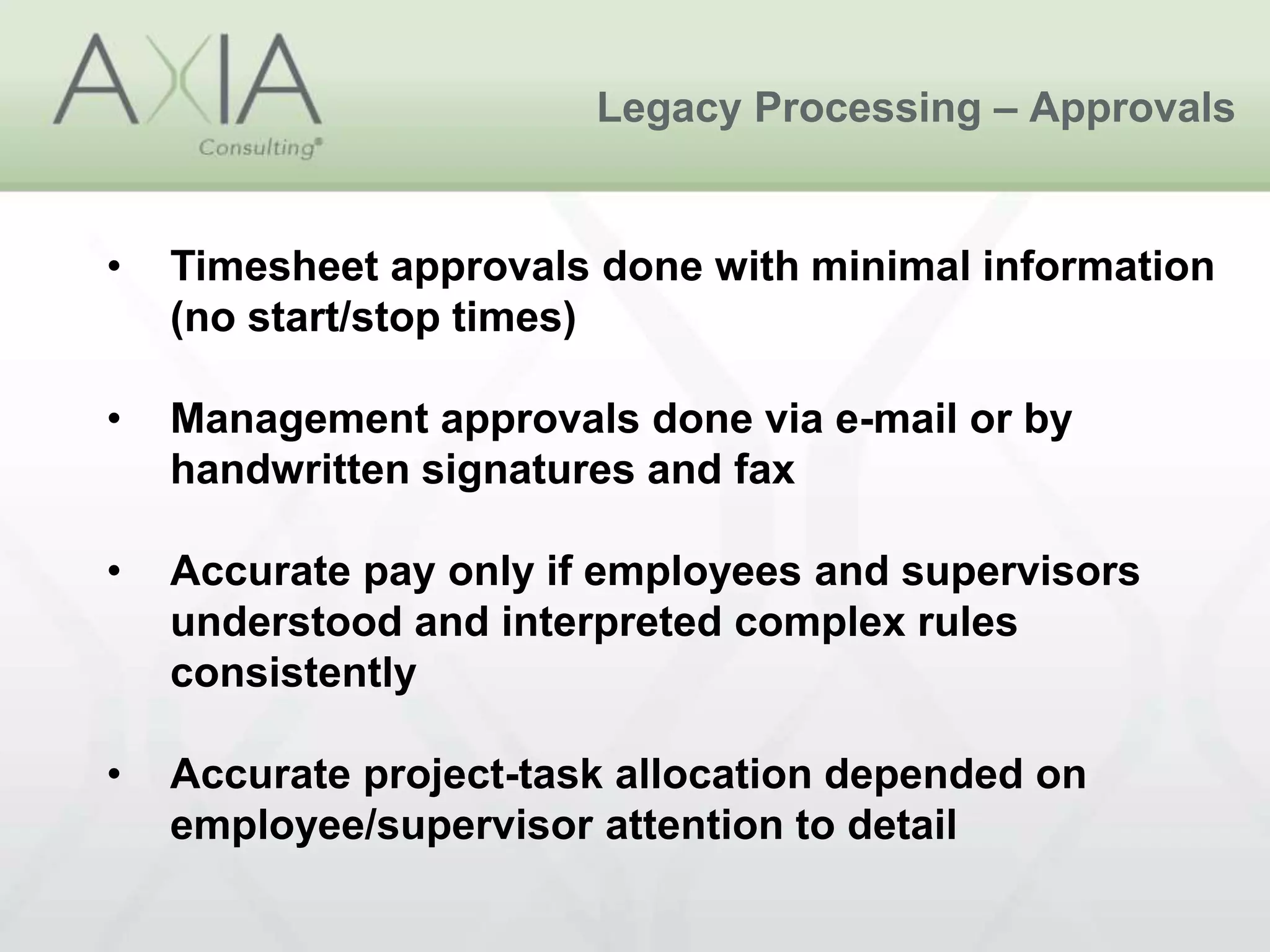 AXIA
Consulting®

Legacy Processing – Approvals

• Timesheet approvals done with minimal information (no start/stop times)

• Management approvals done via e-mail or by handwritten signatures and fax

• Accurate pay only if employees and supervisors understood and interpreted complex rules consistently

• Accurate project-task allocation depended on employee/supervisor attention to detail